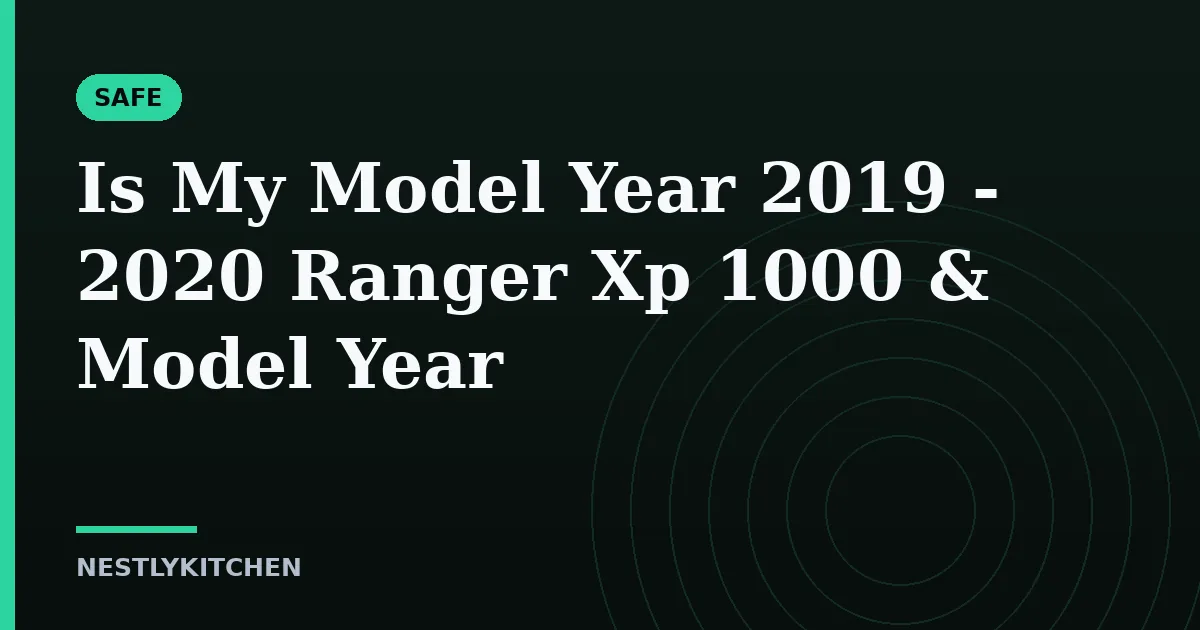 SAFE

Is My Model Year 2019 - 2020 Ranger Xp 1000 & Model Year

NESTLYKITCHEN